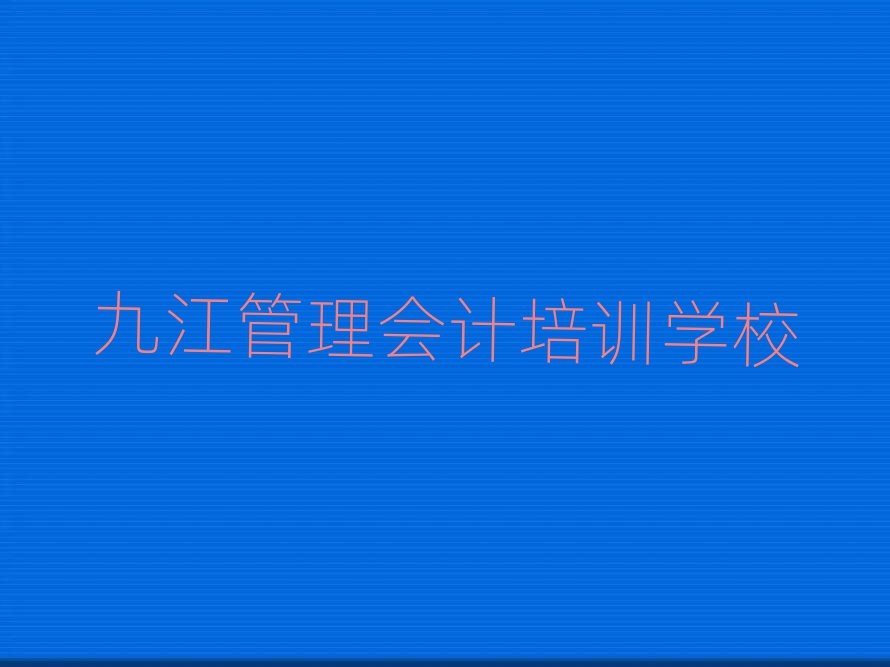 九江管理会计培训学校